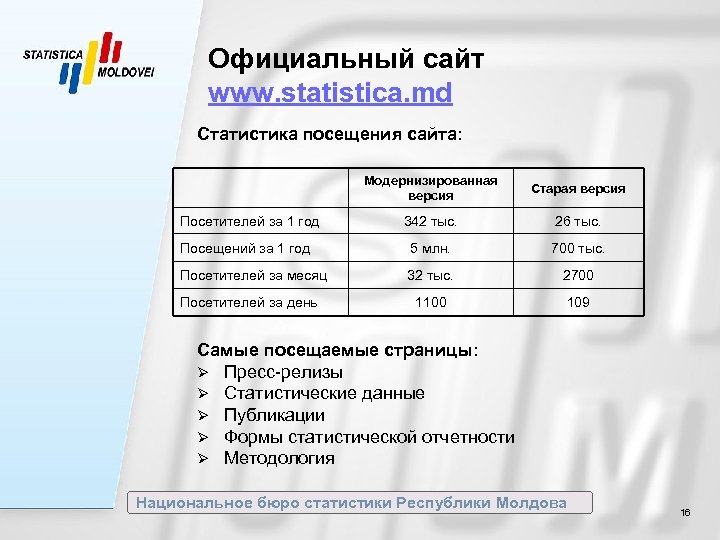 STATISTICA MOLDOVEI

Официальный сайт
www.statistica.md

Статистика посещения сайта:

| | Модернизированная версия | Старая версия |
|---|---|---|
| Посетителей за 1 год | 342 тыс. | 26 тыс. |
| Посещений за 1 год | 5 млн. | 700 тыс. |
| Посетителей за месяц | 32 тыс. | 2700 |
| Посетителей за день | 1100 | 109 |

Самые посещаемые страницы:
➢ Пресс-релизы
➢ Статистические данные
➢ Публикации
➢ Формы статистической отчетности
➢ Методология

Национальное бюро статистики Республики Молдова

16